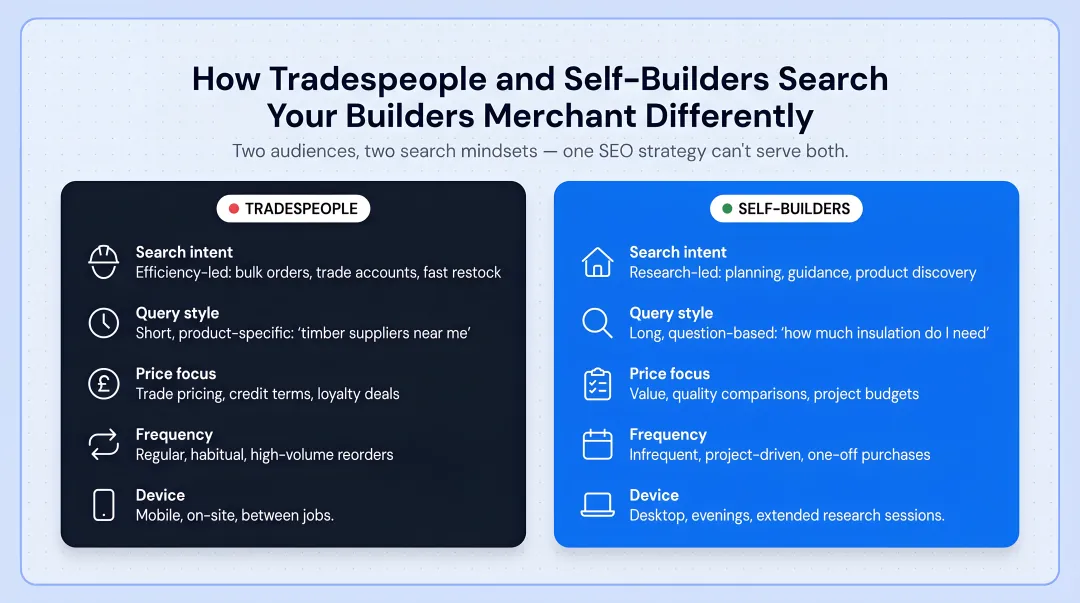 How Tradespeople and Self-Builders Search Your Builders Merchant Differently

Two audiences, two search mindsets — one SEO strategy can't serve both.

TRADESPEOPLE

Search intent
Efficiency-led: bulk orders, trade accounts, fast restock

Query style
Short, product-specific: 'timber suppliers near me'

Price focus
Trade pricing, credit terms, loyalty deals

Frequency
Regular, habitual, high-volume reorders

Device
Mobile, on-site, between jobs.

SELF-BUILDERS

Search intent
Research-led: planning, guidance, product discovery

Query style
Long, question-based: 'how much insulation do I need'

Price focus
Value, quality comparisons, project budgets

Frequency
Infrequent, project-driven, one-off purchases

Device
Desktop, evenings, extended research sessions.